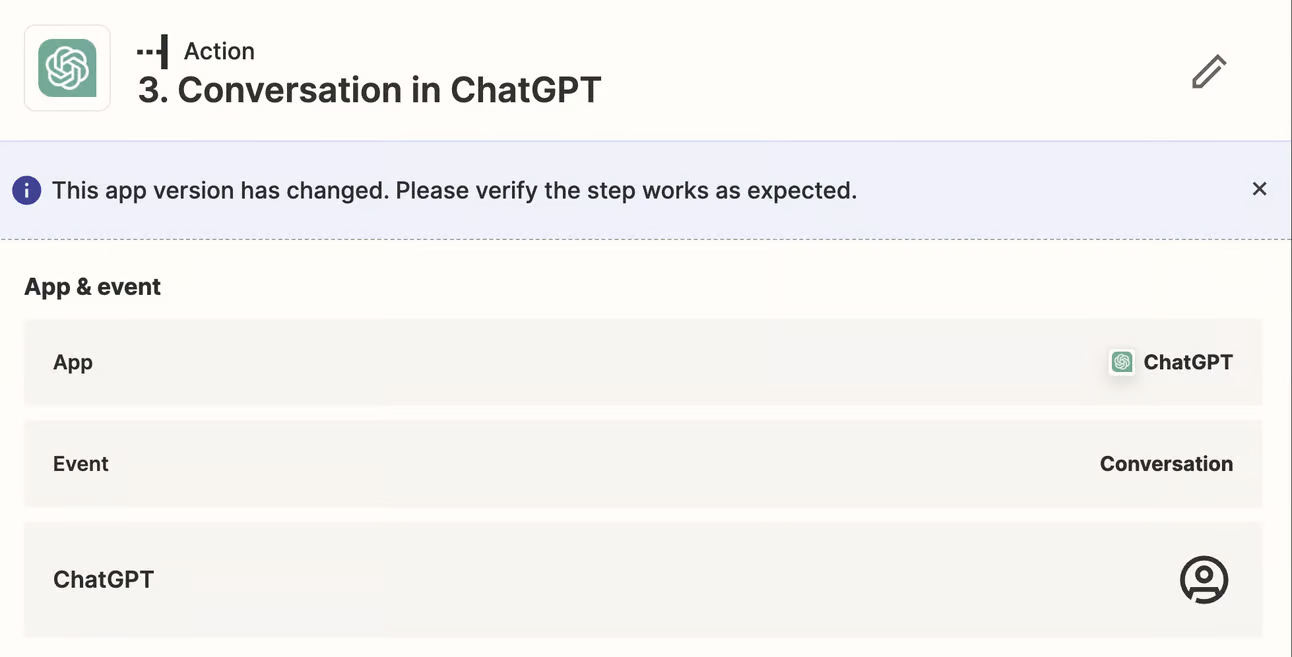 Action
3. Conversation in ChatGPT

This app version has changed. Please verify the step works as expected.

App & event

App ChatGPT

Event Conversation

ChatGPT